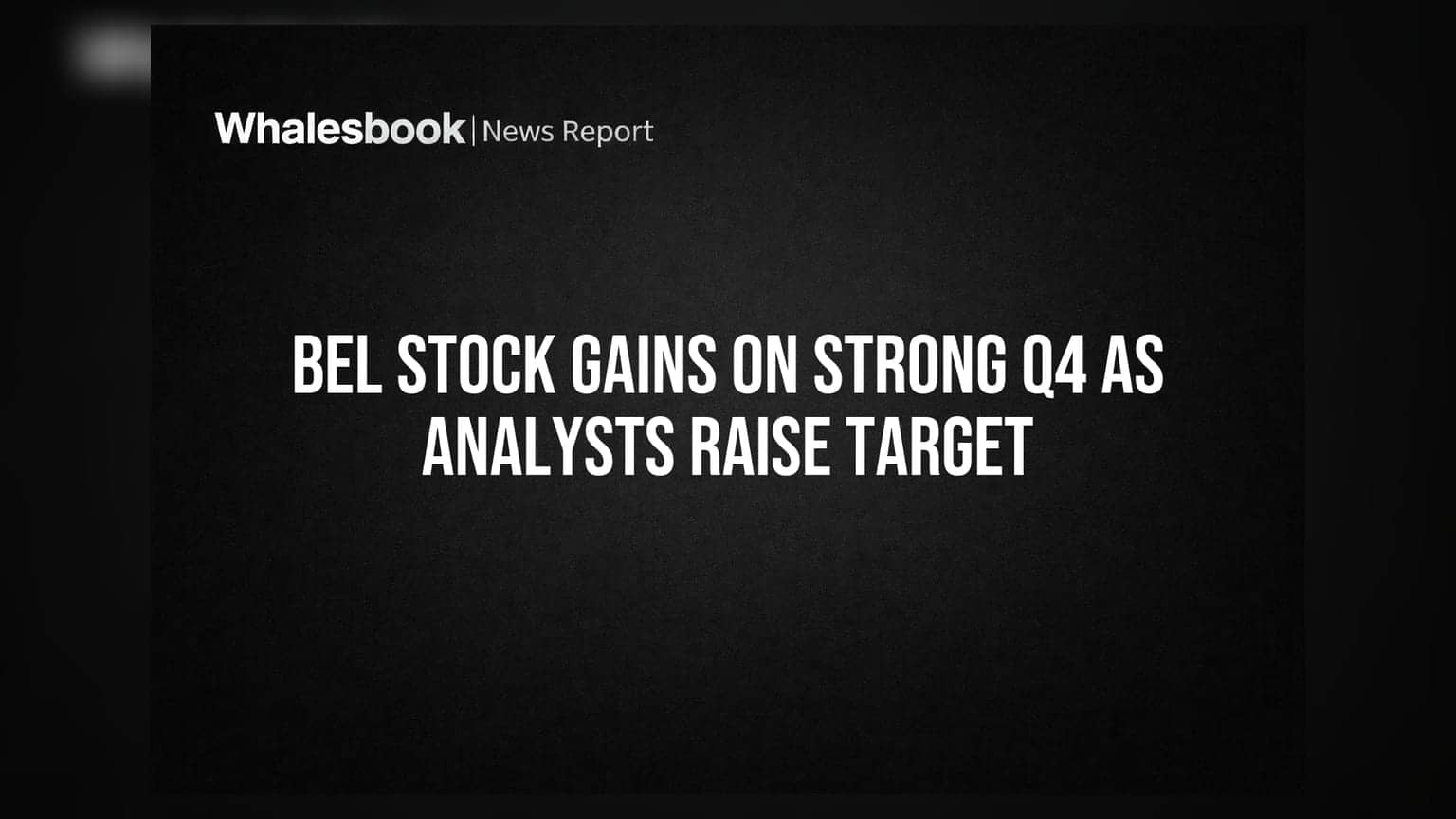 Whalesbook | News Report

BEL STOCK GAINS ON STRONG Q4 AS ANALYSTS RAISE TARGET